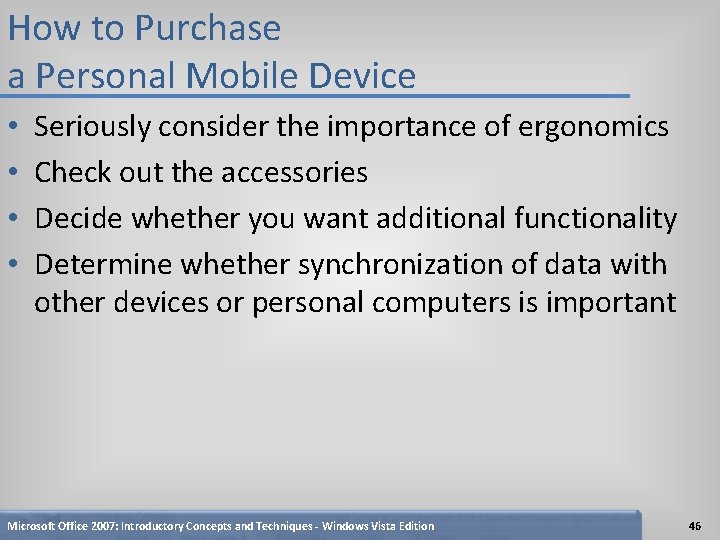 How to Purchase
a Personal Mobile Device

• Seriously consider the importance of ergonomics
• Check out the accessories
• Decide whether you want additional functionality
• Determine whether synchronization of data with other devices or personal computers is important

Microsoft Office 2007: Introductory Concepts and Techniques - Windows Vista Edition

46